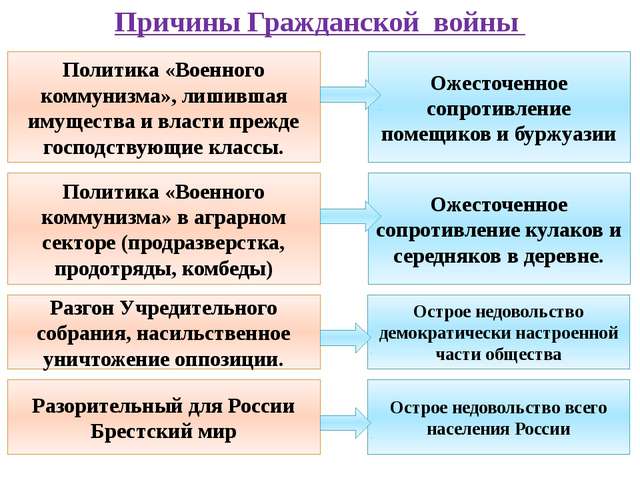 Причины Гражданской войны

Политика «Военного коммунизма», лишившая имущества и власти прежде господствующие классы.

Ожесточенное сопротивление помещиков и буржуазии

Политика «Военного коммунизма» в аграрном секторе (продразверстка, продотряды, комбеды)

Ожесточенное сопротивление кулаков и середняков в деревне.

Разгон Учредительного собрания, насильственное уничтожение оппозиции.

Острое недовольство демократически настроенной части общества

Разорительный для России Брестский мир

Острое недовольство всего населения России